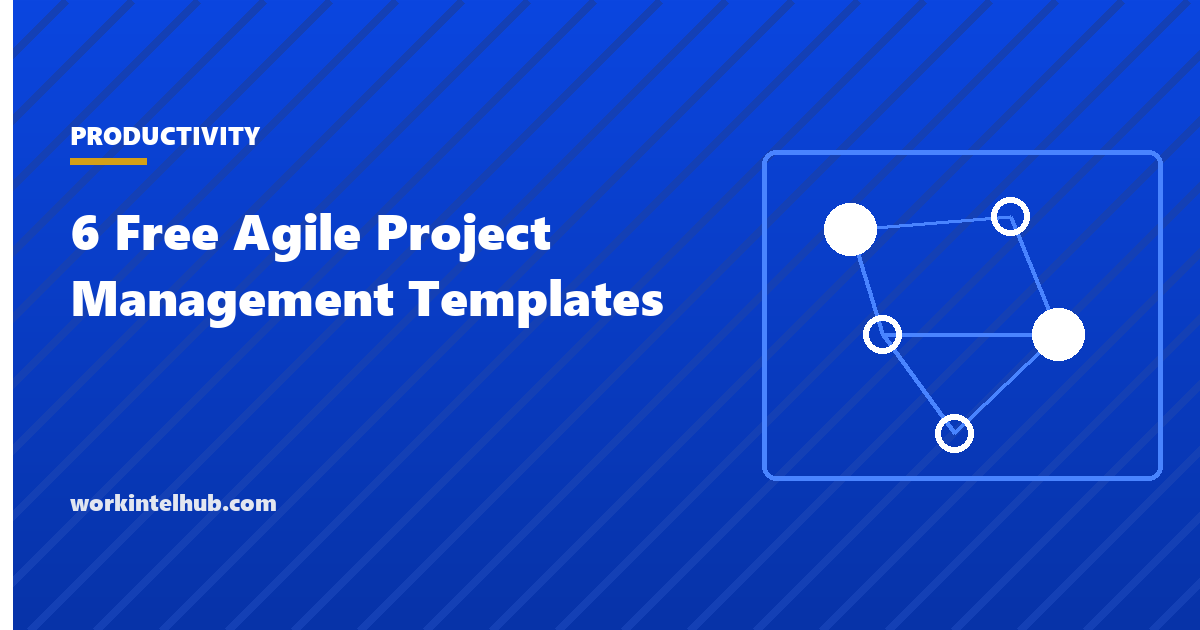 PRODUCTIVITY

6 Free Agile Project Management Templates

workintelhub.com